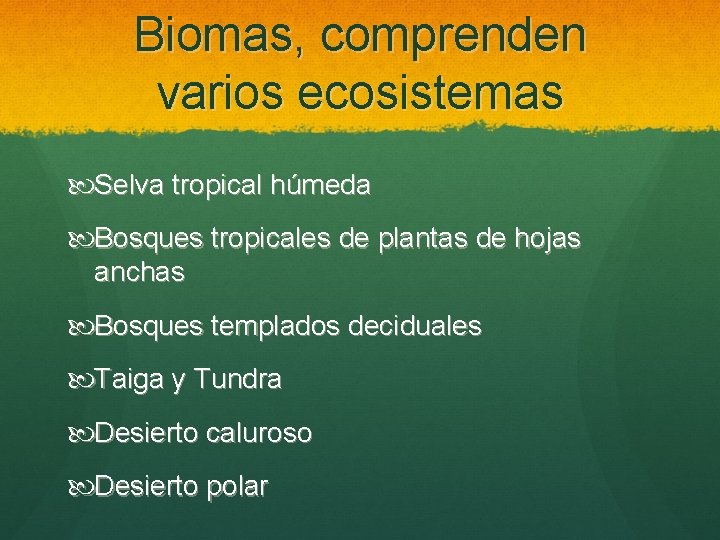 Biomas, comprenden varios ecosistemas

Selva tropical húmeda

Bosques tropicales de plantas de hojas anchas

Bosques templados deciduales

Taiga y Tundra

Desierto caluroso

Desierto polar